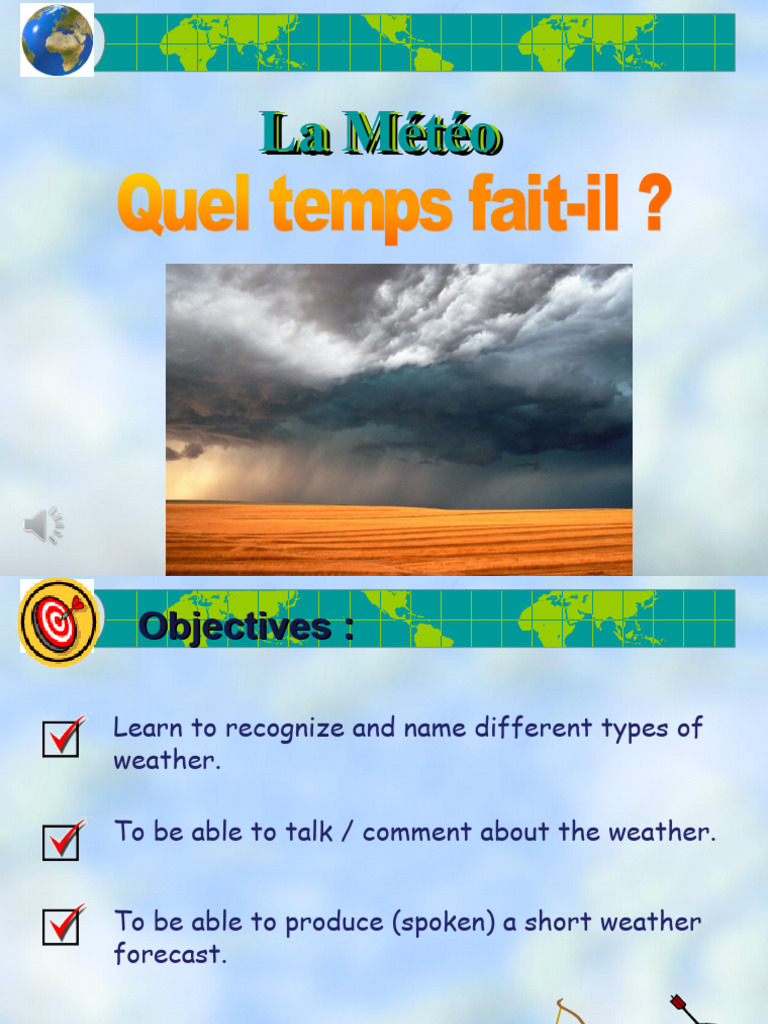 La Météo

Quel temps fait-il ?

Objectives :

Learn to recognize and name different types of weather.

To be able to talk / comment about the weather.

To be able to produce (spoken) a short weather forecast.